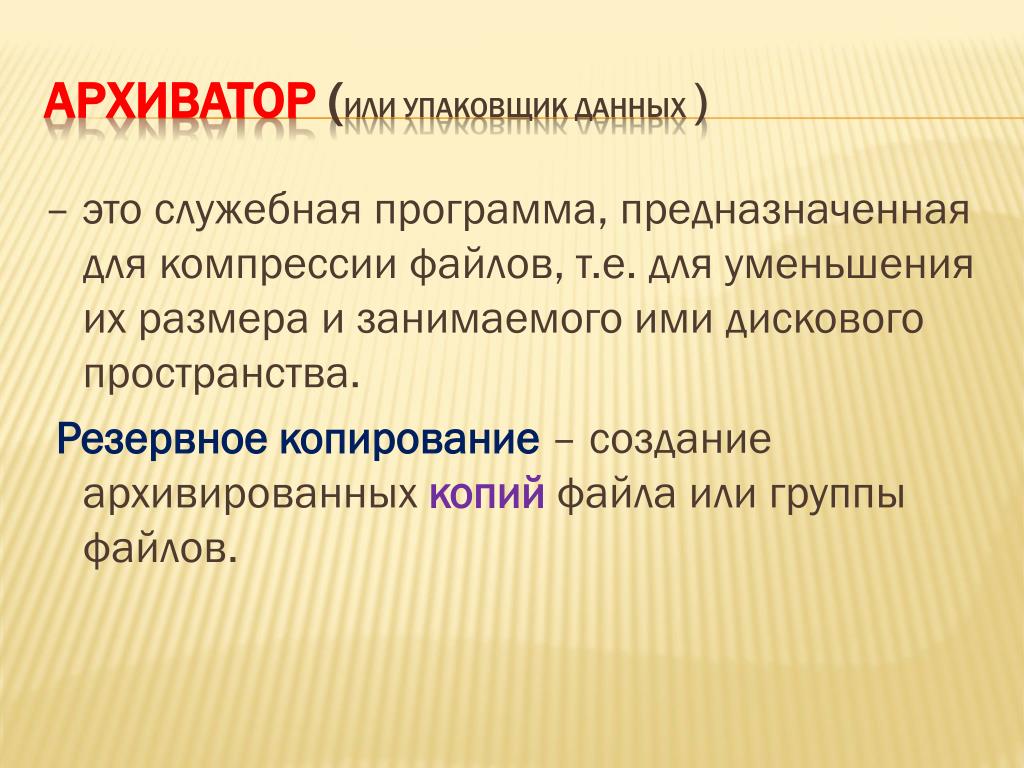 АРХИВАТОР (ИЛИ УПАКОВЩИК ДАННЫХ )

– это служебная программа, предназначенная для компрессии файлов, т.е. для уменьшения их размера и занимаемого ими дискового пространства.

Резервное копирование – создание архивированных копий файла или группы файлов.